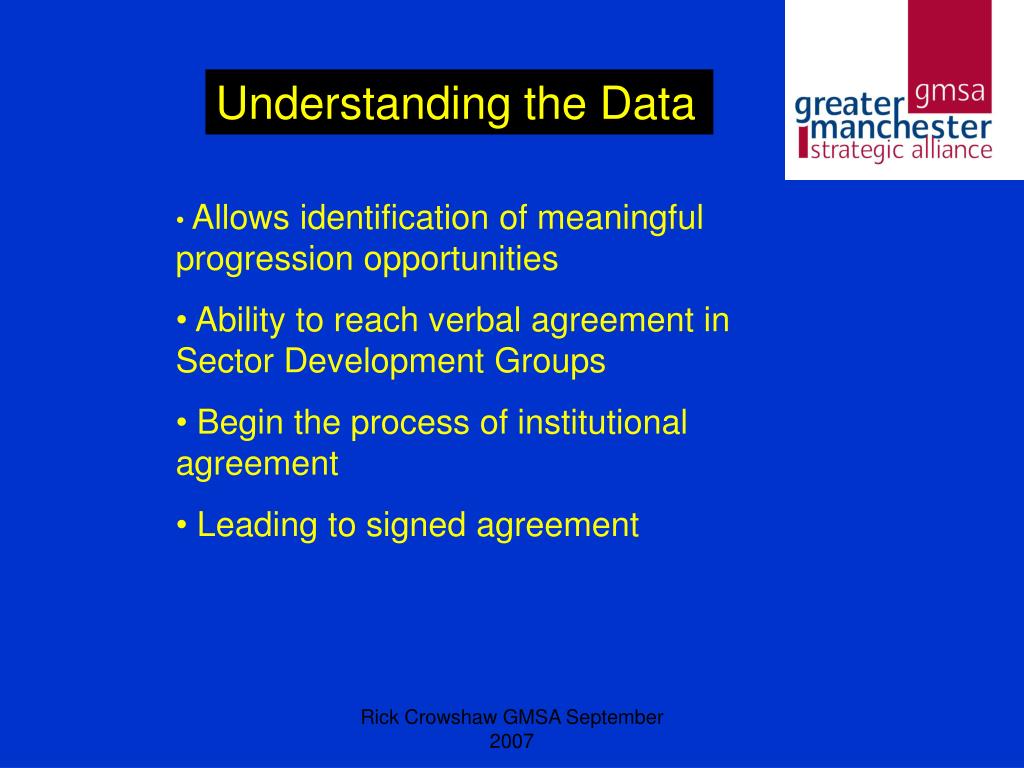 Understanding the Data

gmsa
greater manchester strategic alliance

• Allows identification of meaningful progression opportunities

• Ability to reach verbal agreement in Sector Development Groups

• Begin the process of institutional agreement

• Leading to signed agreement

Rick Crowshaw GMSA September 2007